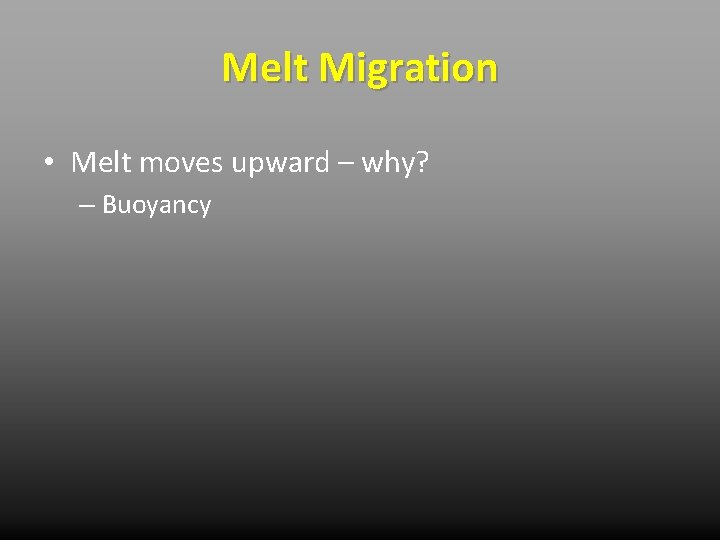 Melt Migration

• Melt moves upward – why?
  – Buoyancy